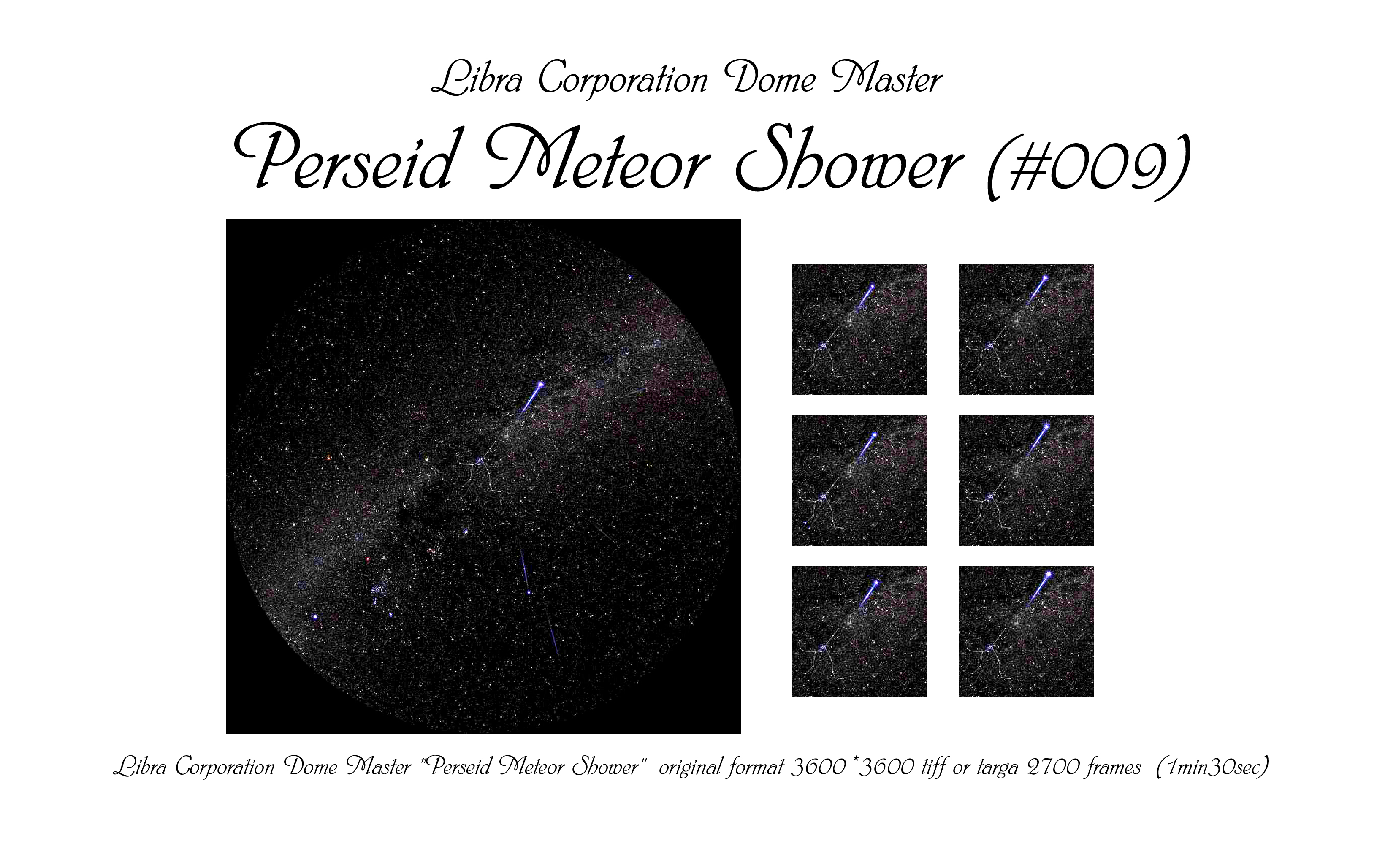 Libra Corporation Dome Master

Perseid Meteor Shower (#009)

Libra Corporation Dome Master "Perseid Meteor Shower" original format 3600*3600 tiff or targa 2700 frames (1min30sec)